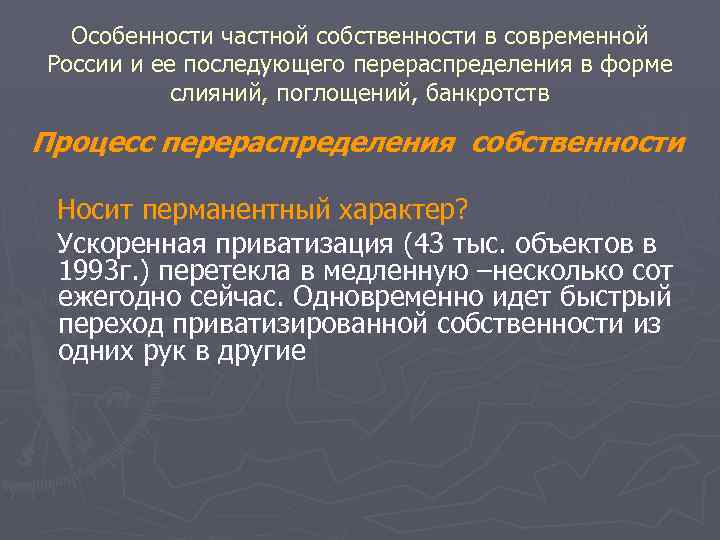 Особенности частной собственности в современной России и ее последующего перераспределения в форме слияний, поглощений, банкротств

Процесс перераспределения собственности

Носит перманентный характер?

Ускоренная приватизация (43 тыс. объектов в 1993г.) перетекла в медленную –несколько сот ежегодно сейчас. Одновременно идет быстрый переход приватизированной собственности из одних рук в другие